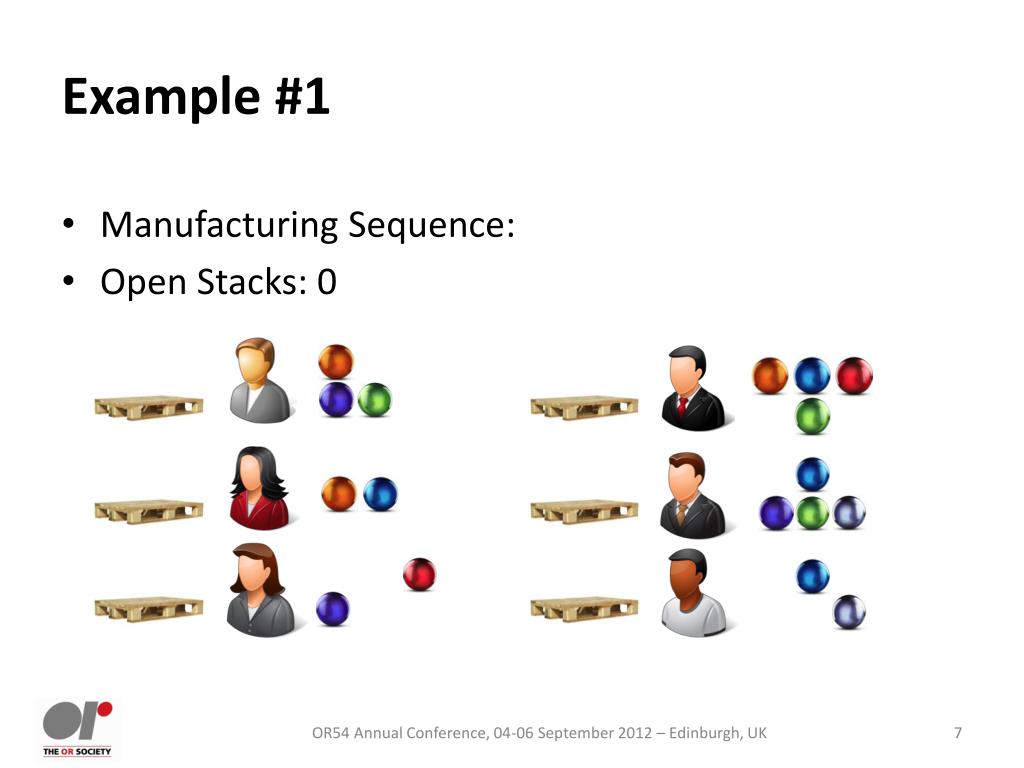 Example #1

• Manufacturing Sequence:
• Open Stacks: 0

OR
THE OR SOCIETY

OR54 Annual Conference, 04-06 September 2012 – Edinburgh, UK

7